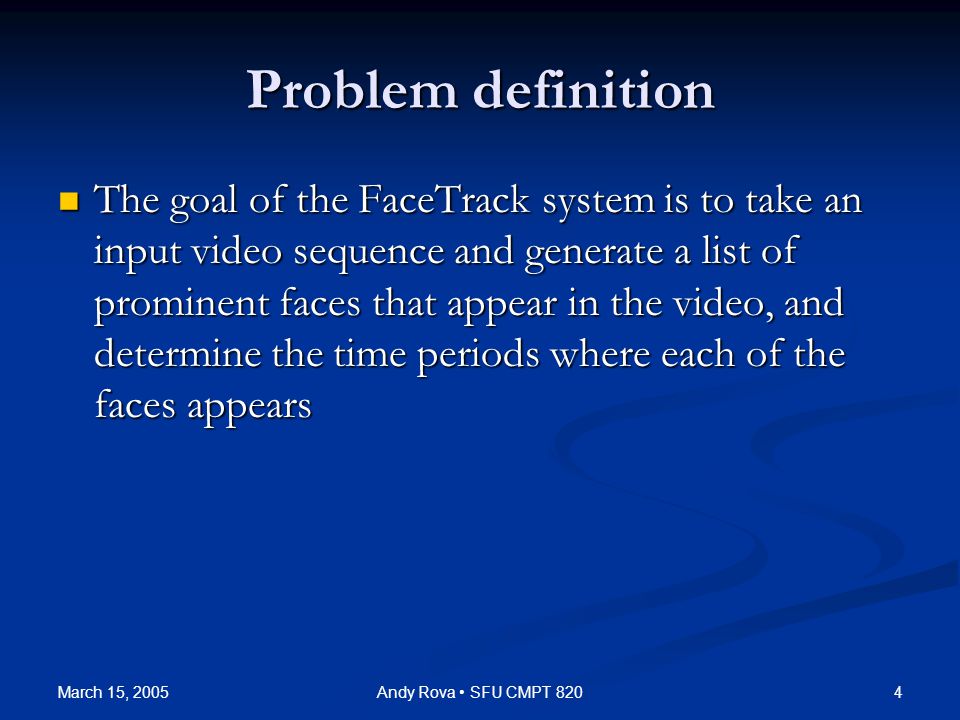 Problem definition

The goal of the FaceTrack system is to take an input video sequence and generate a list of prominent faces that appear in the video, and determine the time periods where each of the faces appears

March 15, 2005

Andy Rova • SFU CMPT 820

4